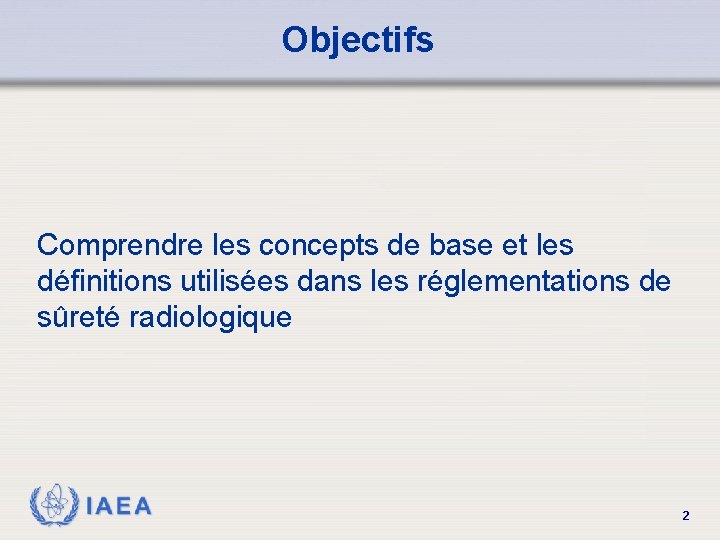 Objectifs

Comprendre les concepts de base et les définitions utilisées dans les réglementations de sûreté radiologique

IAEA

2